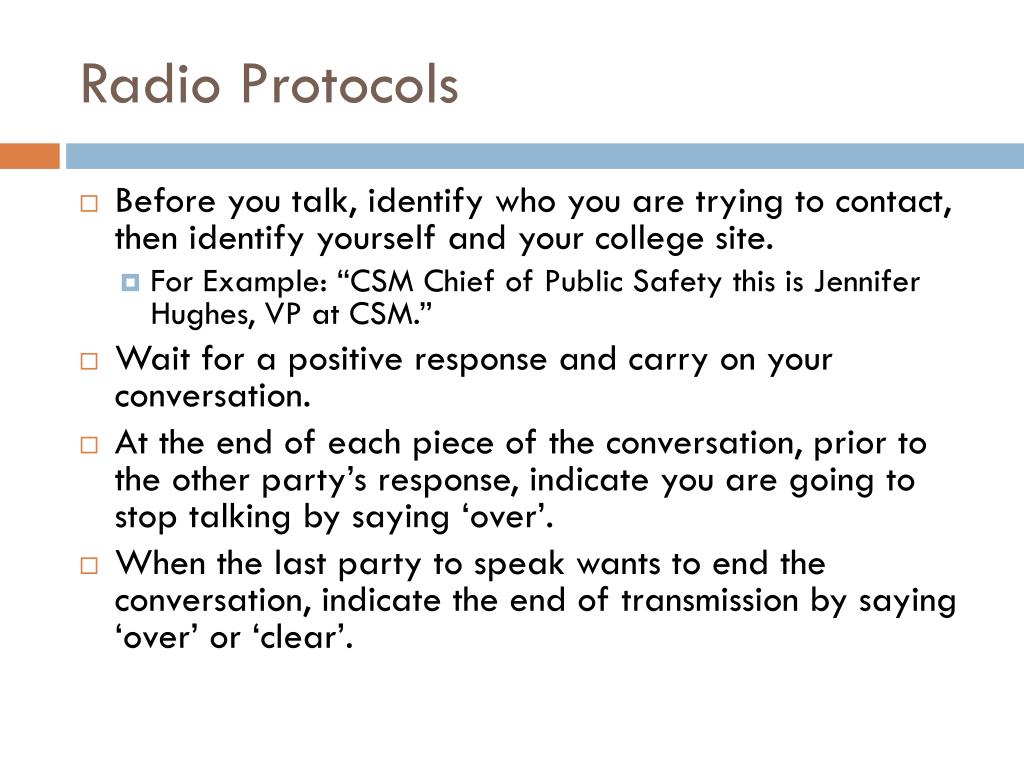 Radio Protocols

Before you talk, identify who you are trying to contact, then identify yourself and your college site.

For Example: “CSM Chief of Public Safety this is Jennifer Hughes, VP at CSM.”

Wait for a positive response and carry on your conversation.

At the end of each piece of the conversation, prior to the other party’s response, indicate you are going to stop talking by saying ‘over’.

When the last party to speak wants to end the conversation, indicate the end of transmission by saying ‘over’ or ‘clear’.